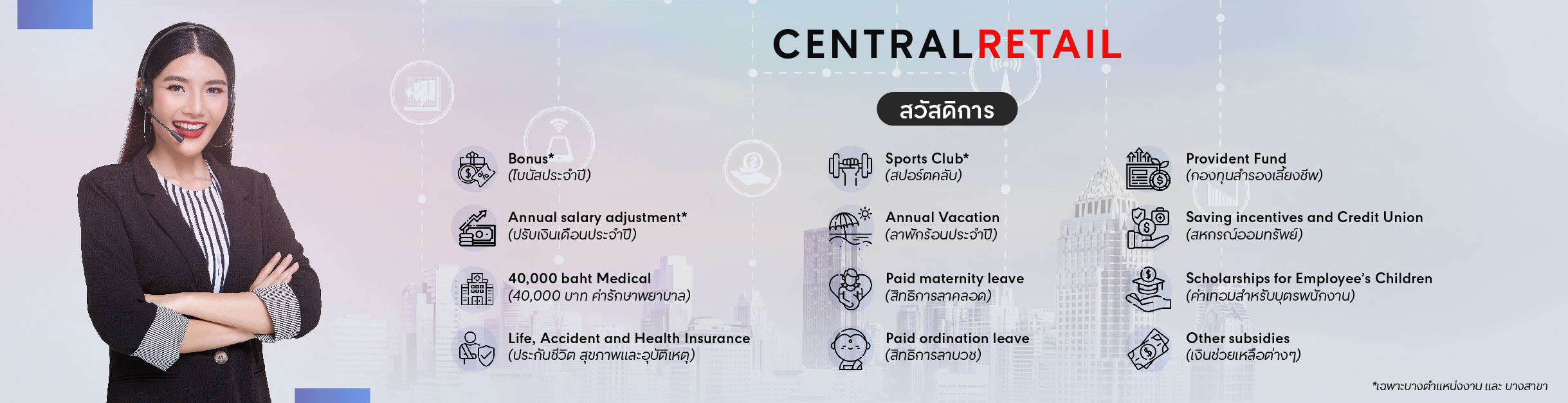 CENTRALRETAIL

สวัสดิการ

Bonus*
(โบนัสประจำปี)

Annual salary adjustment*
(ปรับเงินเดือนประจำปี)

40,000 baht Medical
(40,000 บาท ค่ารักษาพยาบาล)

Life, Accident and Health Insurance
(ประกันชีวิต สุขภาพและอุบัติเหตุ)

Sports Club*
(สปอร์ตคลับ)

Annual Vacation
(ลาพักร้อนประจำปี)

Paid maternity leave
(สิทธิการลาคลอด)

Paid ordination leave
(สิทธิการลาบวช)

Provident Fund
(กองทุนสำรองเลี้ยงชีพ)

Saving incentives and Credit Union
(สหกรณ์ออมทรัพย์)

Scholarships for Employee's Children
(ค่าเทอมสำหรับบุตรพนักงาน)

Other subsidies
(เงินช่วยเหลือต่างๆ)

*เฉพาะบางตำแหน่งงาน และ บางสาขา